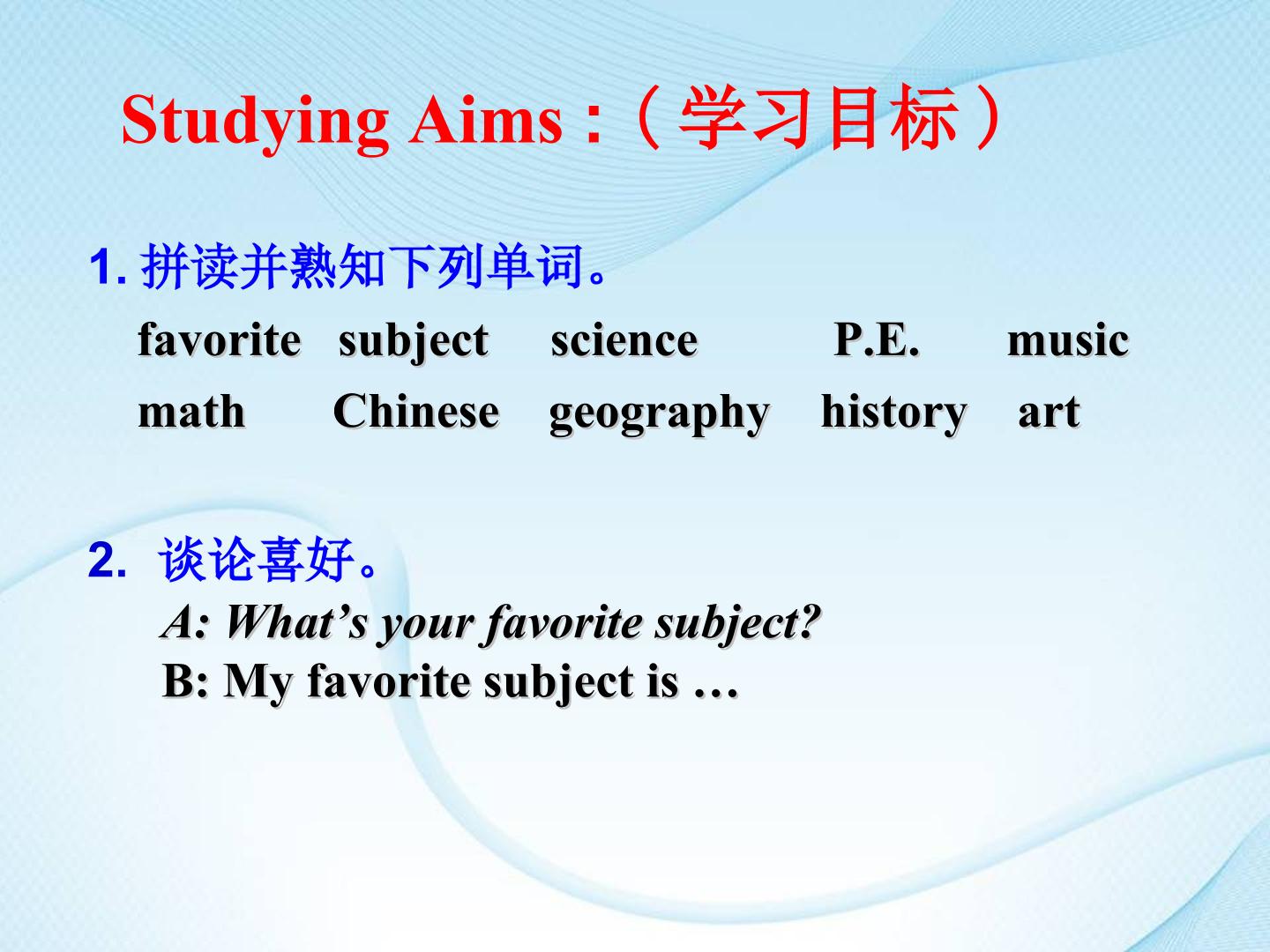 Studying Aims :（学习目标）

1.拼读并熟知下列单词。

favorite subject science P.E. music

math Chinese geography history art

2.谈论喜好。

A: What's your favorite subject?

B: My favorite subject is …